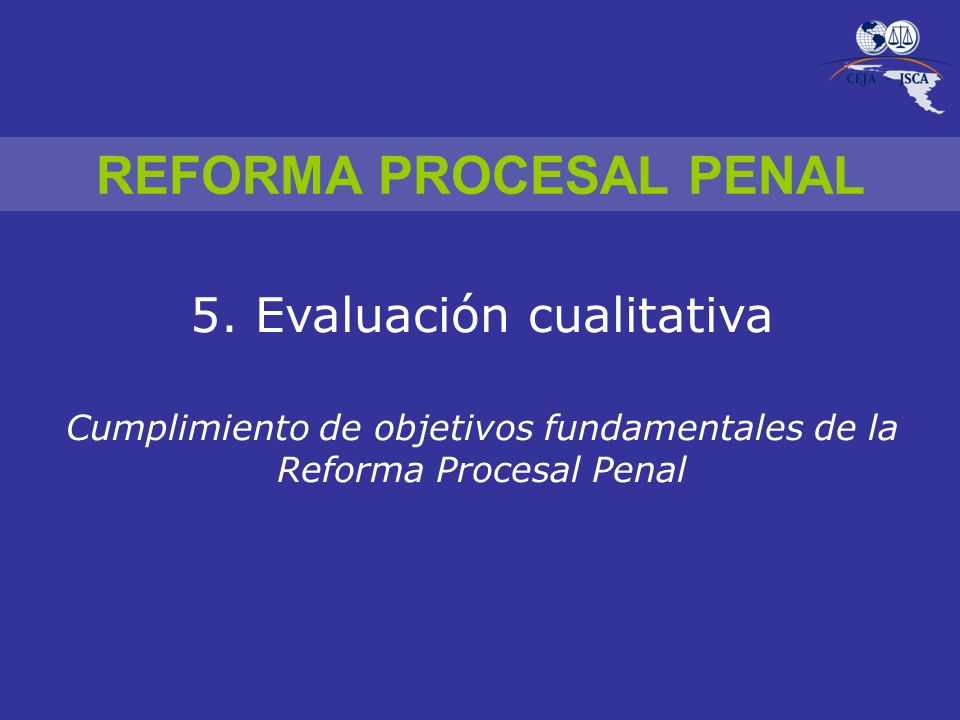 CEJA JSCA

REFORMA PROCESAL PENAL

5. Evaluación cualitativa

Cumplimiento de objetivos fundamentales de la Reforma Procesal Penal